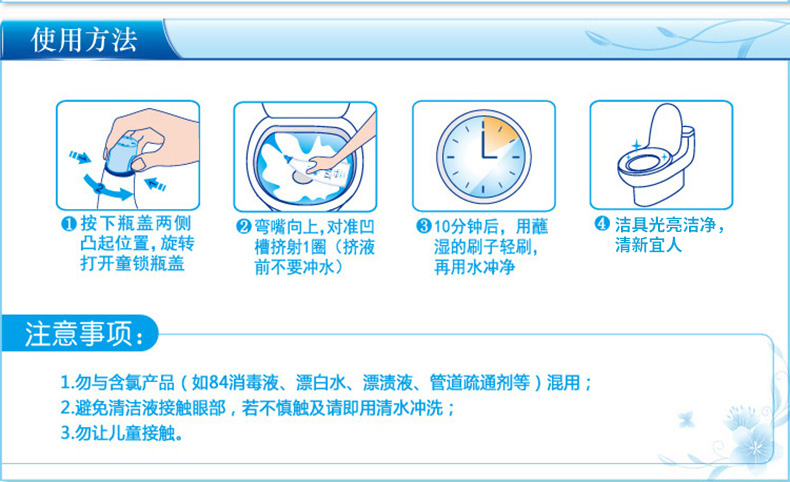 使用方法

2

❶ 按下瓶盖两侧凸起位置，旋转打开童锁瓶盖

❷ 弯嘴向上，对准凹槽挤射1圈（挤液前不要冲水）

❸ 10分钟后，用蘸湿的刷子轻刷，再用水冲净

❹ 洁具光亮洁净，清新宜人

注意事项：

1.勿与含氯产品（如84消毒液、漂白水、漂渍液、管道疏通剂等）混用；
2.避免清洁液接触眼部，若不慎触及请即用清水冲洗；
3.勿让儿童接触。